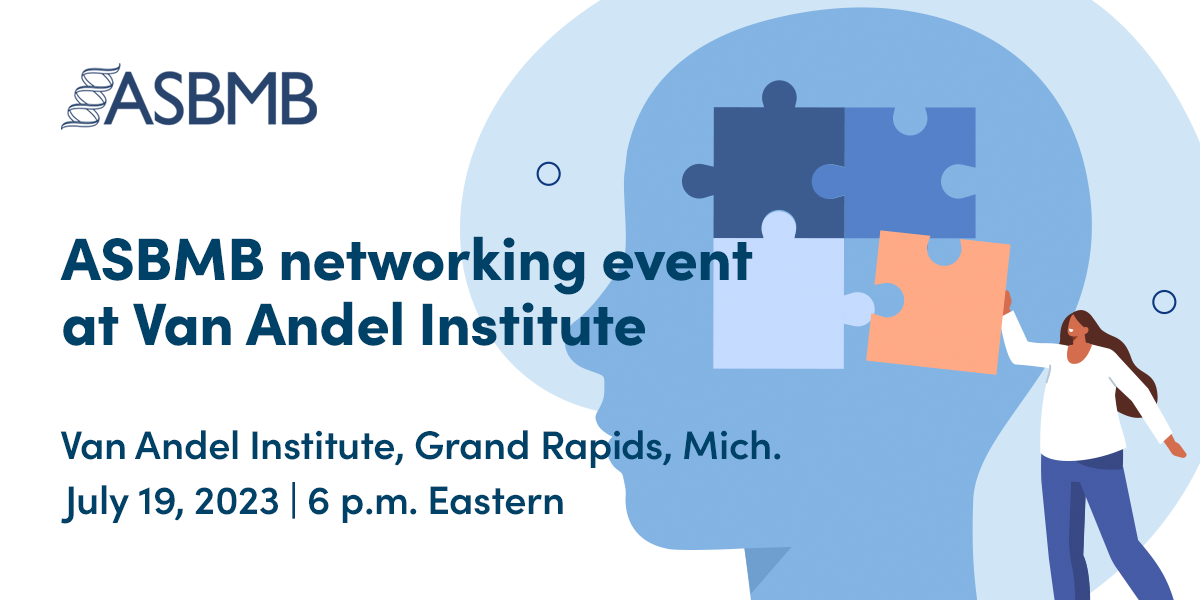 ASBMB

ASBMB networking event at Van Andel Institute

Van Andel Institute, Grand Rapids, Mich.
July 19, 2023 | 6 p.m. Eastern